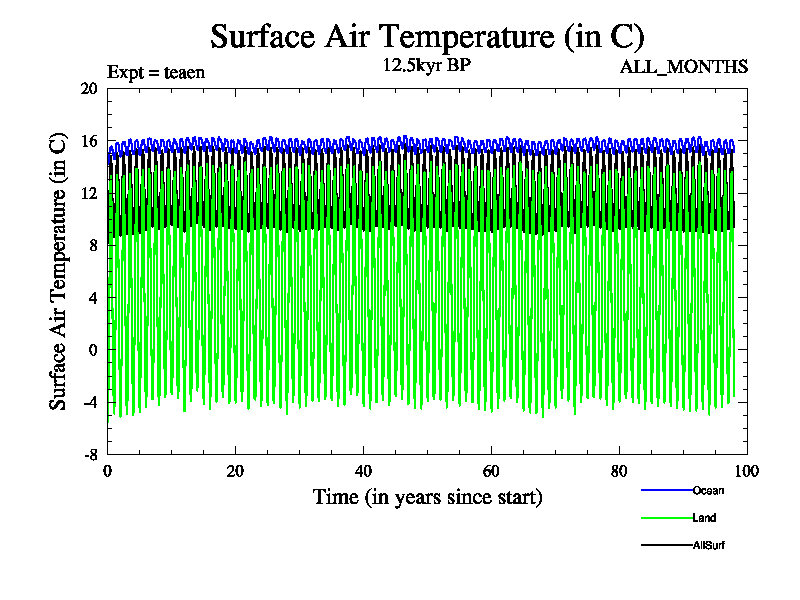 Surface Air Temperature (in C)

Expt = teaen

12.5kyr BP

ALL_MONTHS

Surface Air Temperature (in C)

20
16
12
8
4
0
-4
-8

0
20
40
60
80
100

Time (in years since start)

Ocean
Land
AllSurf